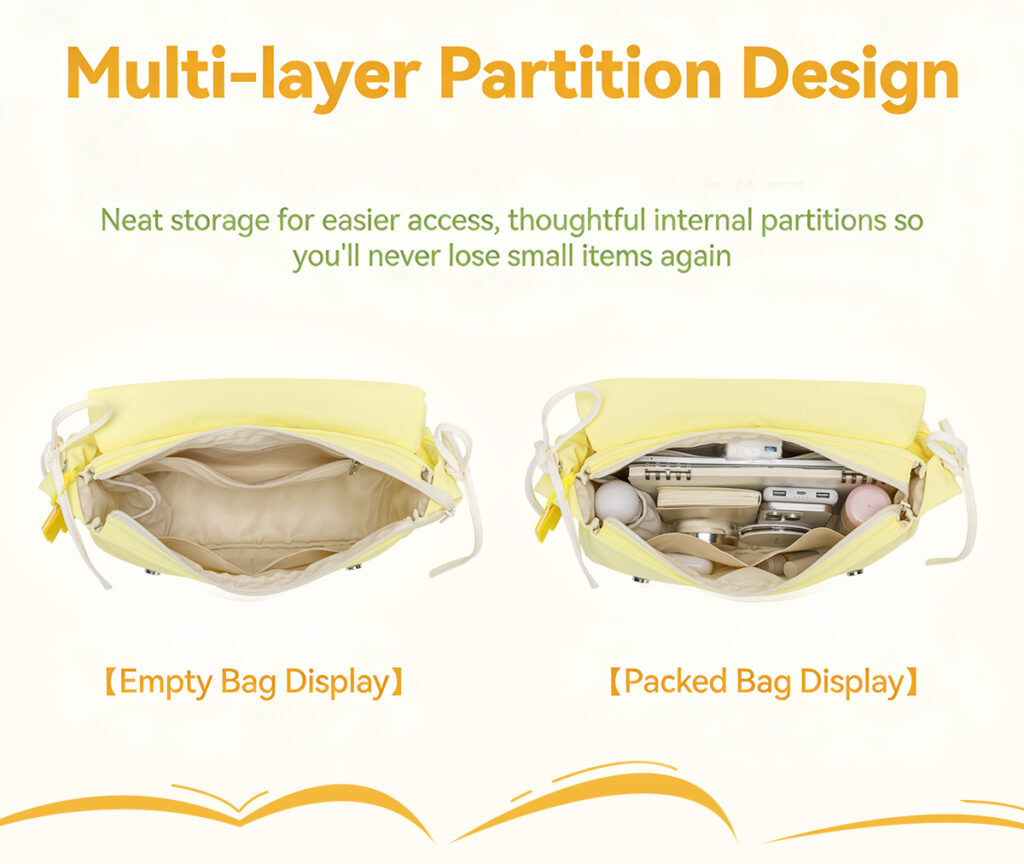 Multi-layer Partition Design

Neat storage for easier access, thoughtful internal partitions so you'll never lose small items again

【Empty Bag Display】

【Packed Bag Display】